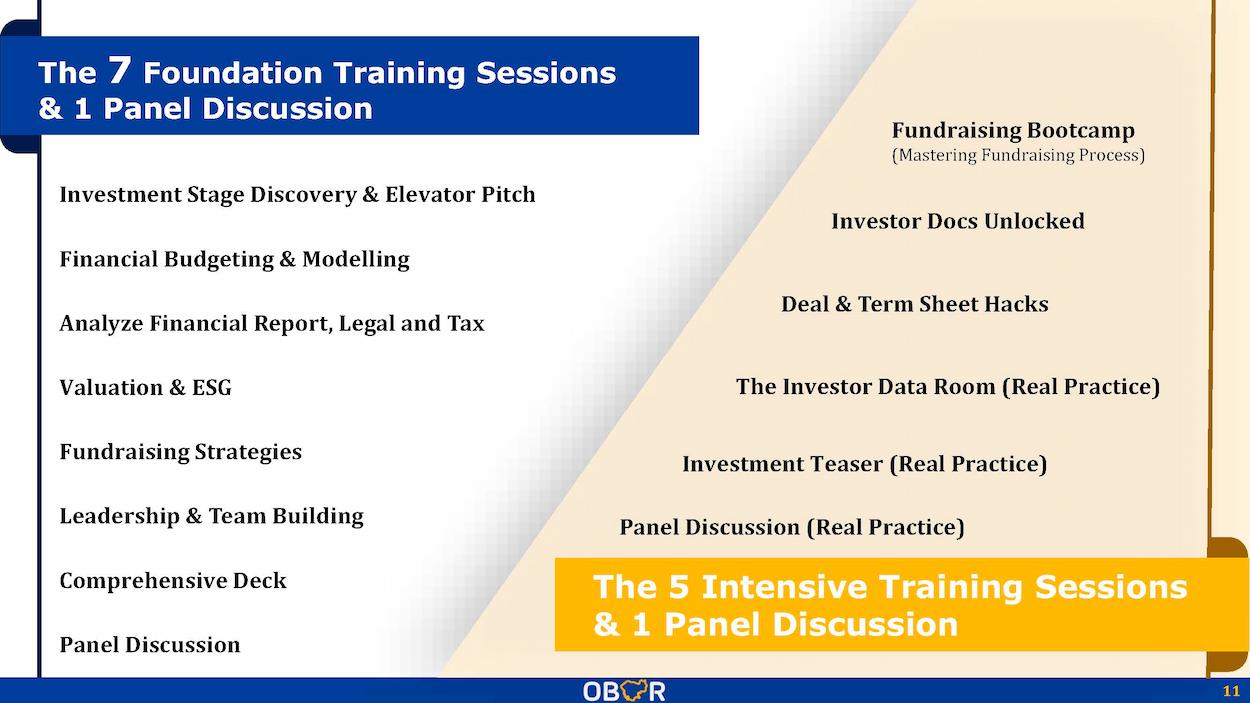 The 7 Foundation Training Sessions & 1 Panel Discussion

Investment Stage Discovery & Elevator Pitch

Financial Budgeting & Modelling

Analyze Financial Report, Legal and Tax

Valuation & ESG

Fundraising Strategies

Leadership & Team Building

Comprehensive Deck

Panel Discussion

Fundraising Bootcamp
(Mastering Fundraising Process)

Investor Docs Unlocked

Deal & Term Sheet Hacks

The Investor Data Room (Real Practice)

Investment Teaser (Real Practice)

Panel Discussion (Real Practice)

The 5 Intensive Training Sessions & 1 Panel Discussion

OBOR

11